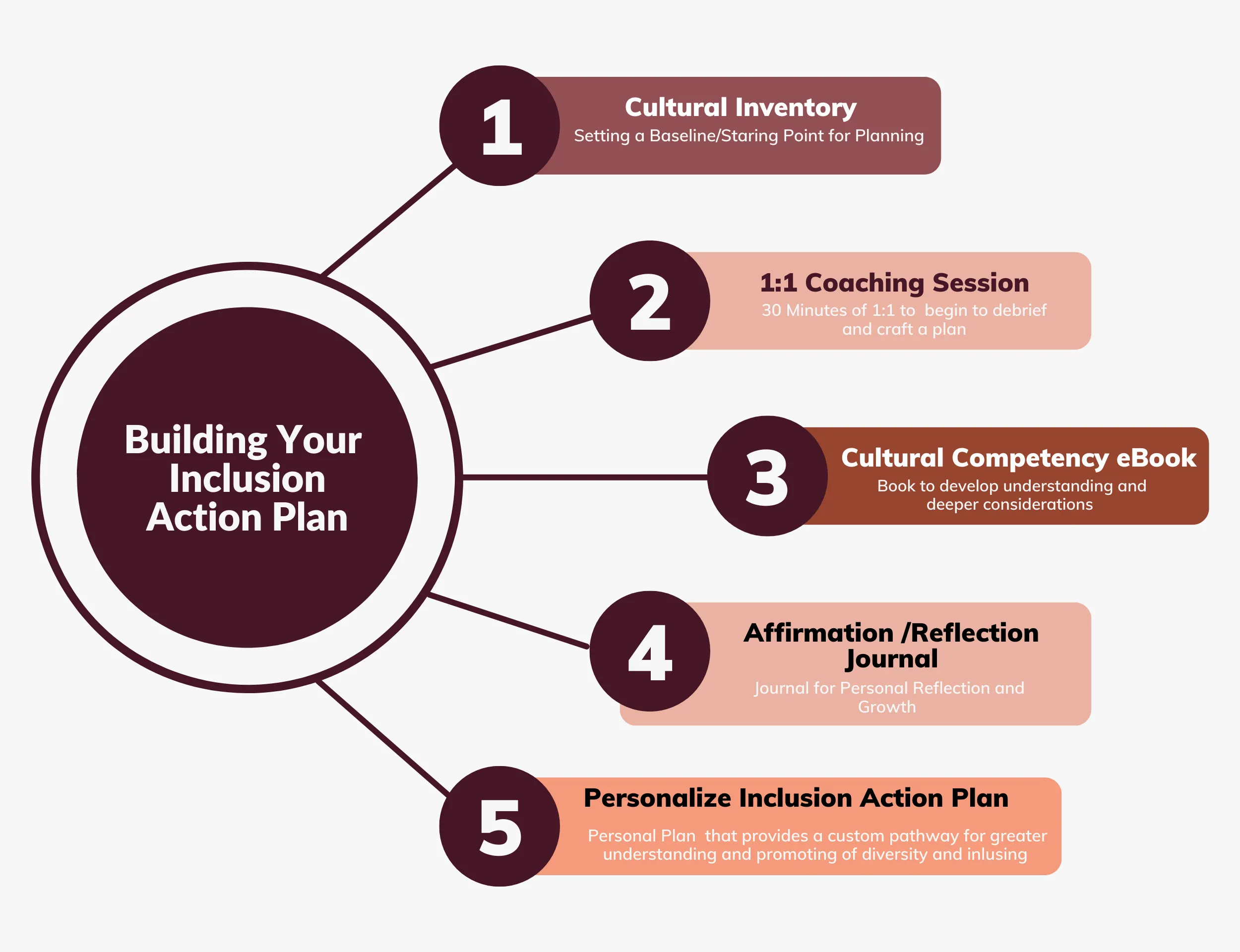 Building Your Inclusion Action Plan

1

Cultural Inventory

Setting a Baseline/Staring Point for Planning

2

1:1 Coaching Session

30 Minutes of 1:1 to begin to debrief and craft a plan

3

Cultural Competency eBook

Book to develop understanding and deeper considerations

4

Affirmation /Reflection Journal

Journal for Personal Reflection and Growth

5

Personalize Inclusion Action Plan

Personal Plan that provides a custom pathway for greater understanding and promoting of diversity and inlusing